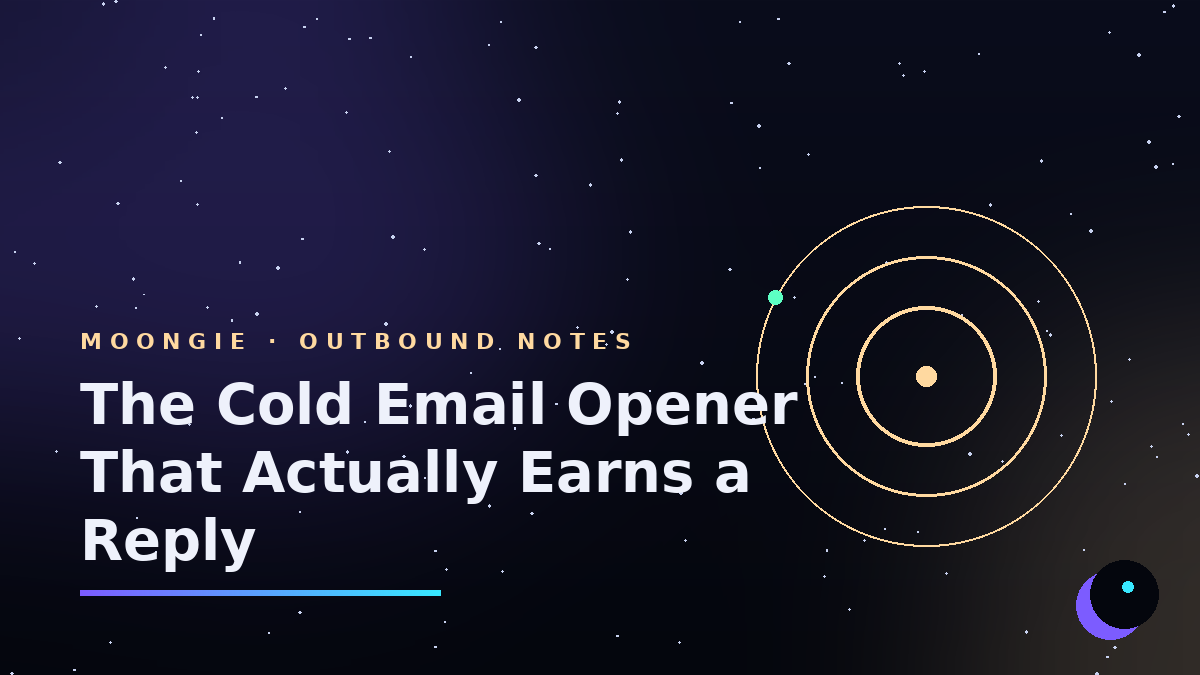 MOONGIE · OUTBOUND NOTES

The Cold Email Opener That Actually Earns a Reply